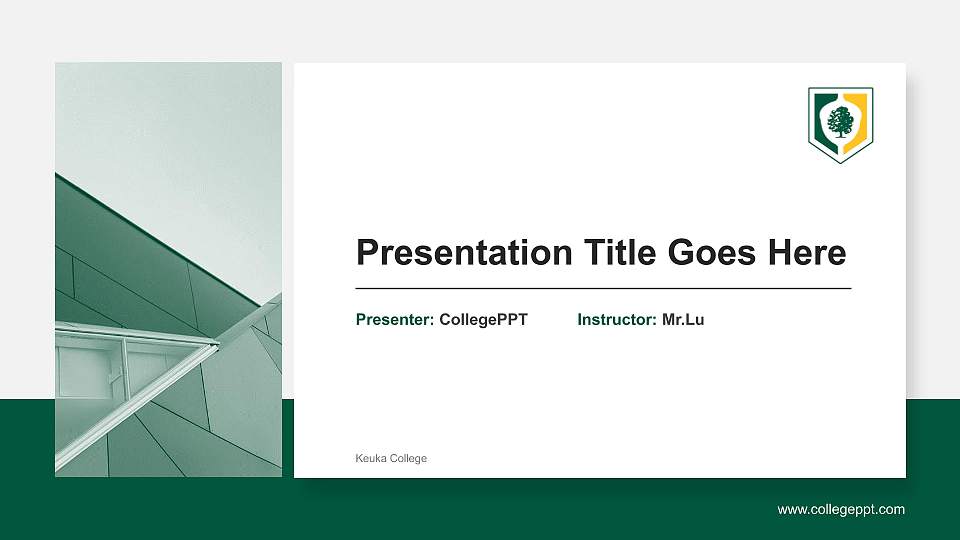 Presentation Title Goes Here

Presenter: CollegePPT Instructor: Mr.Lu

Keuka College

www.collegeppt.com